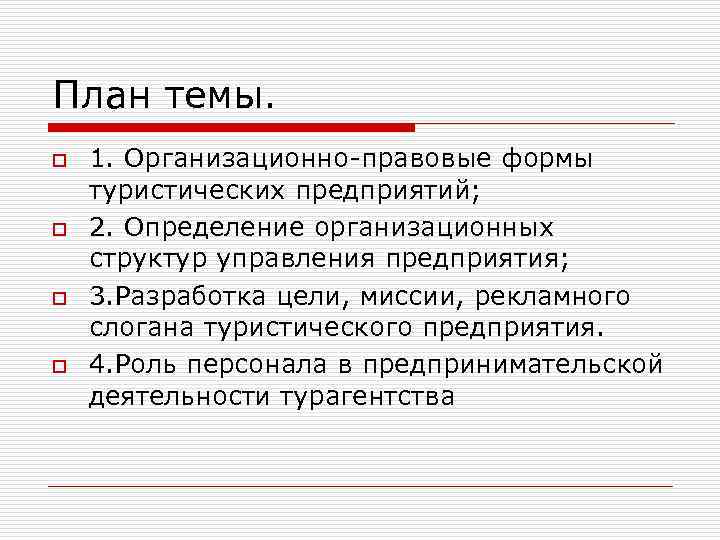 План темы.

1. Организационно-правовые формы туристических предприятий;

2. Определение организационных структур управления предприятия;

3.Разработка цели, миссии, рекламного слогана туристического предприятия.

4.Роль персонала в предпринимательской деятельности турагентства